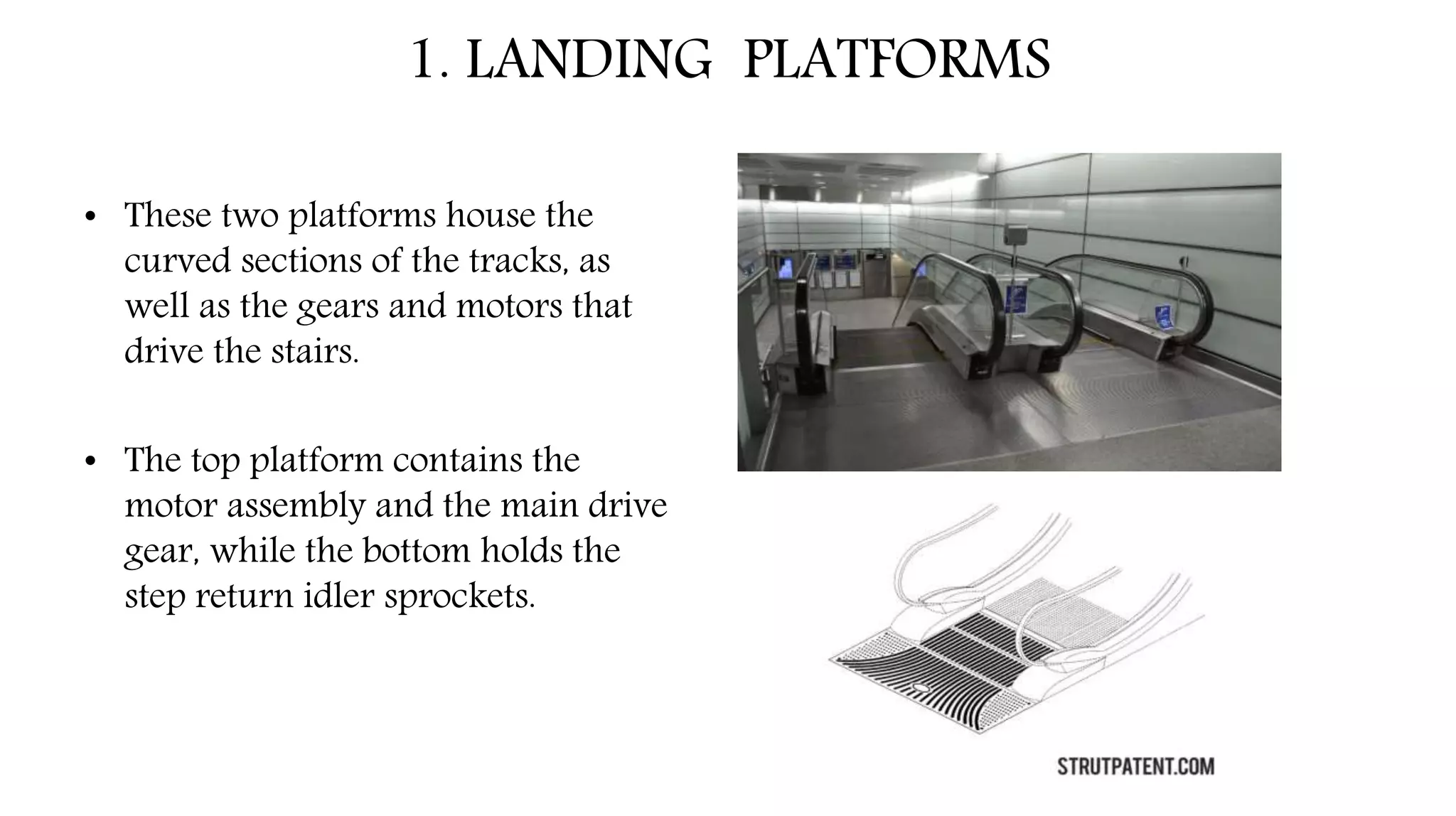 1. LANDING PLATFORMS

• These two platforms house the curved sections of the tracks, as well as the gears and motors that drive the stairs.

• The top platform contains the motor assembly and the main drive gear, while the bottom holds the step return idler sprockets.

STRUTPATENT.COM